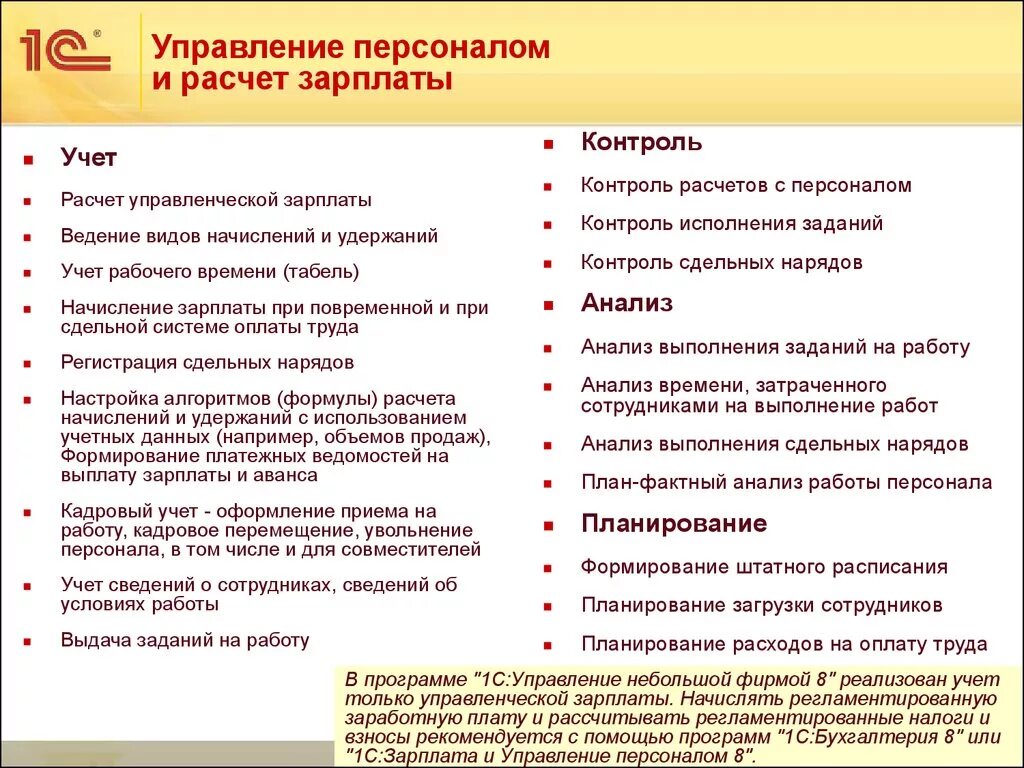 1С®

Управление персоналом и расчет зарплаты

Учет

Расчет управленческой зарплаты

Ведение видов начислений и удержаний

Учет рабочего времени (табель)

Начисление зарплаты при повременной и при сдельной системе оплаты труда

Регистрация сдельных нарядов

Настройка алгоритмов (формулы) расчета начислений и удержаний с использованием учетных данных (например, объемов продаж), Формирование платежных ведомостей на выплату зарплаты и аванса

Кадровый учет - оформление приема на работу, кадровое перемещение, увольнение персонала, в том числе и для совместителей

Учет сведений о сотрудниках, сведений об условиях работы

Выдача заданий на работу

Контроль

Контроль расчетов с персоналом

Контроль исполнения заданий

Контроль сдельных нарядов

Анализ

Анализ выполнения заданий на работу

Анализ времени, затраченного сотрудниками на выполнение работ

Анализ выполнения сдельных нарядов

План-фактный анализ работы персонала

Планирование

Формирование штатного расписания

Планирование загрузки сотрудников

Планирование расходов на оплату труда

В программе "1С:Управление небольшой фирмой 8" реализован учет только управленческой зарплаты. Начислять регламентированную заработную плату и рассчитывать регламентированные налоги и взносы рекомендуется с помощью программ "1С:Бухгалтерия 8" или "1С:Зарплата и Управление персоналом 8".